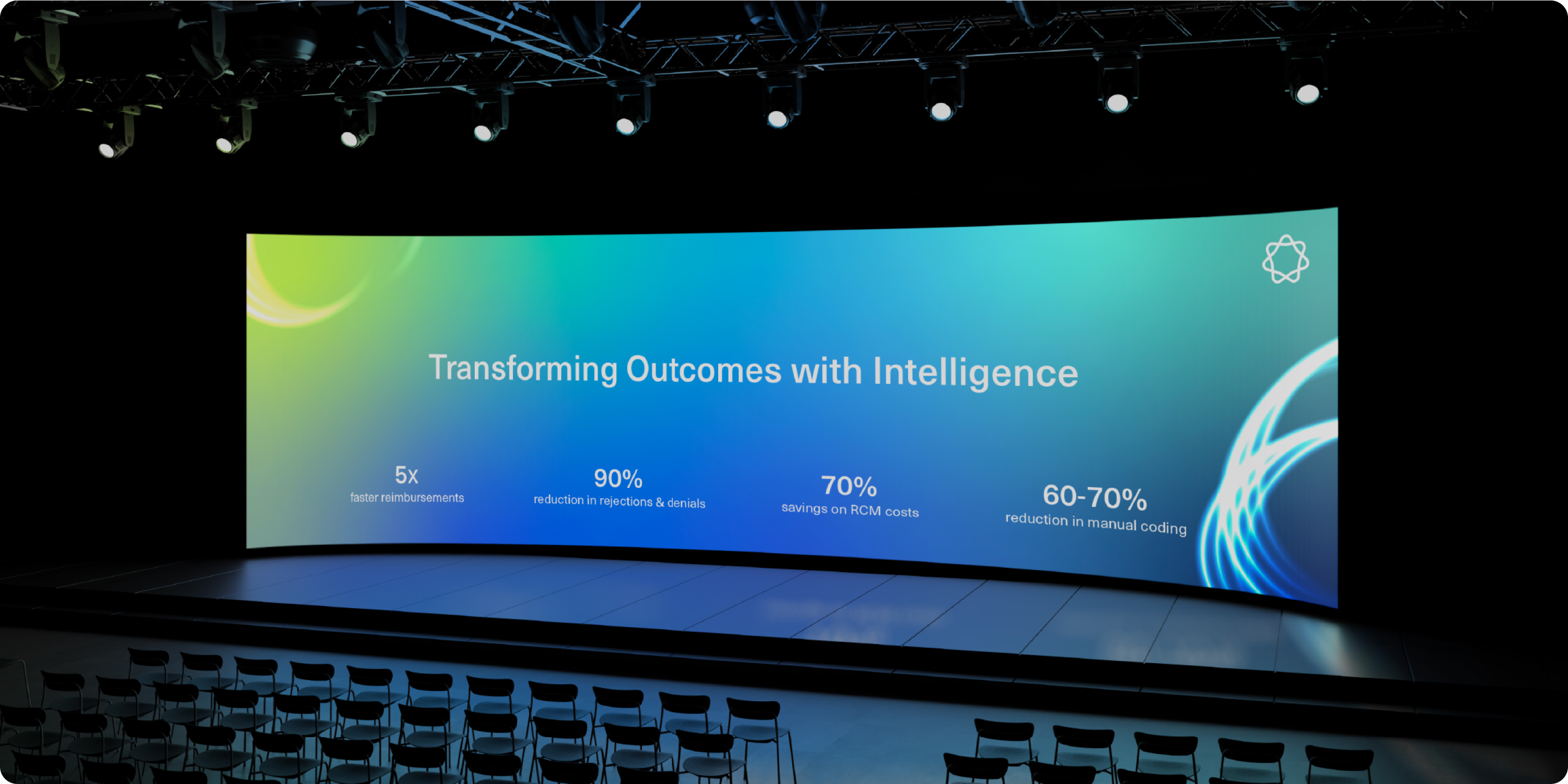 Transforming Outcomes with Intelligence

5x
faster reimbursements

90%
reduction in rejections & denials

70%
savings on RCM costs

60-70%
reduction in manual coding